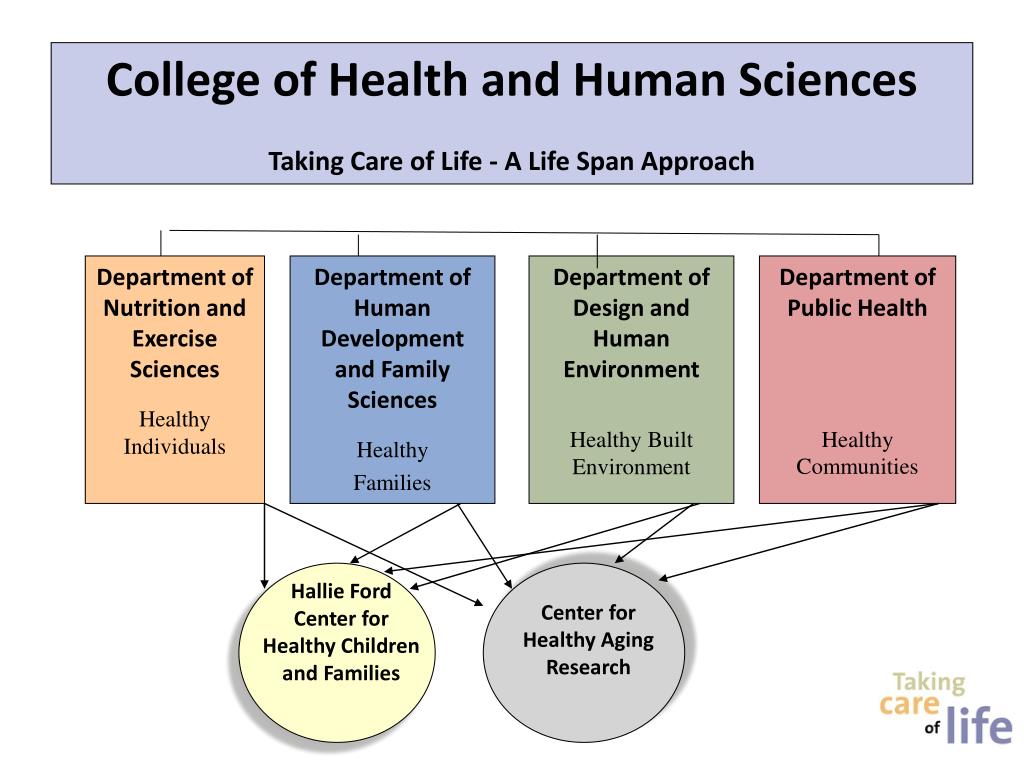 College of Health and Human Sciences

Taking Care of Life - A Life Span Approach

Department of Nutrition and Exercise Sciences

Healthy Individuals

Department of Human Development and Family Sciences

Healthy Families

Department of Design and Human Environment

Healthy Built Environment

Department of Public Health

Healthy Communities

Hallie Ford Center for Healthy Children and Families

Center for Healthy Aging Research

Taking care of life